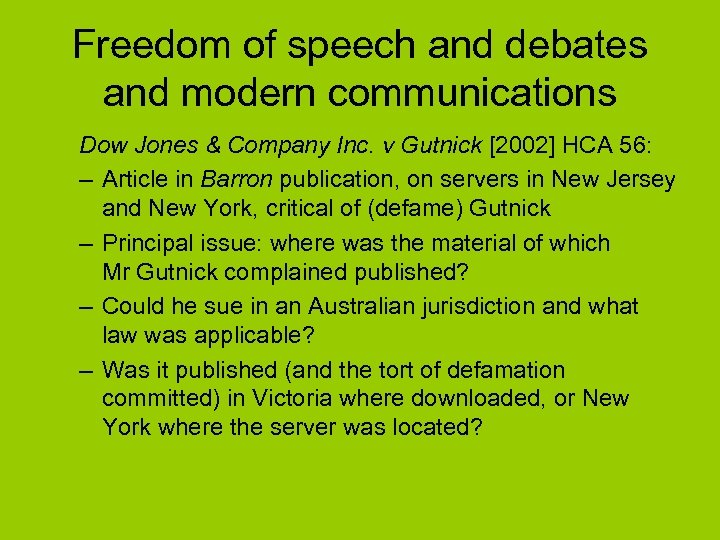 Freedom of speech and debates and modern communications

Dow Jones & Company Inc. v Gutnick [2002] HCA 56:

– Article in Barron publication, on servers in New Jersey and New York, critical of (defame) Gutnick

– Principal issue: where was the material of which Mr Gutnick complained published?

– Could he sue in an Australian jurisdiction and what law was applicable?

– Was it published (and the tort of defamation committed) in Victoria where downloaded, or New York where the server was located?